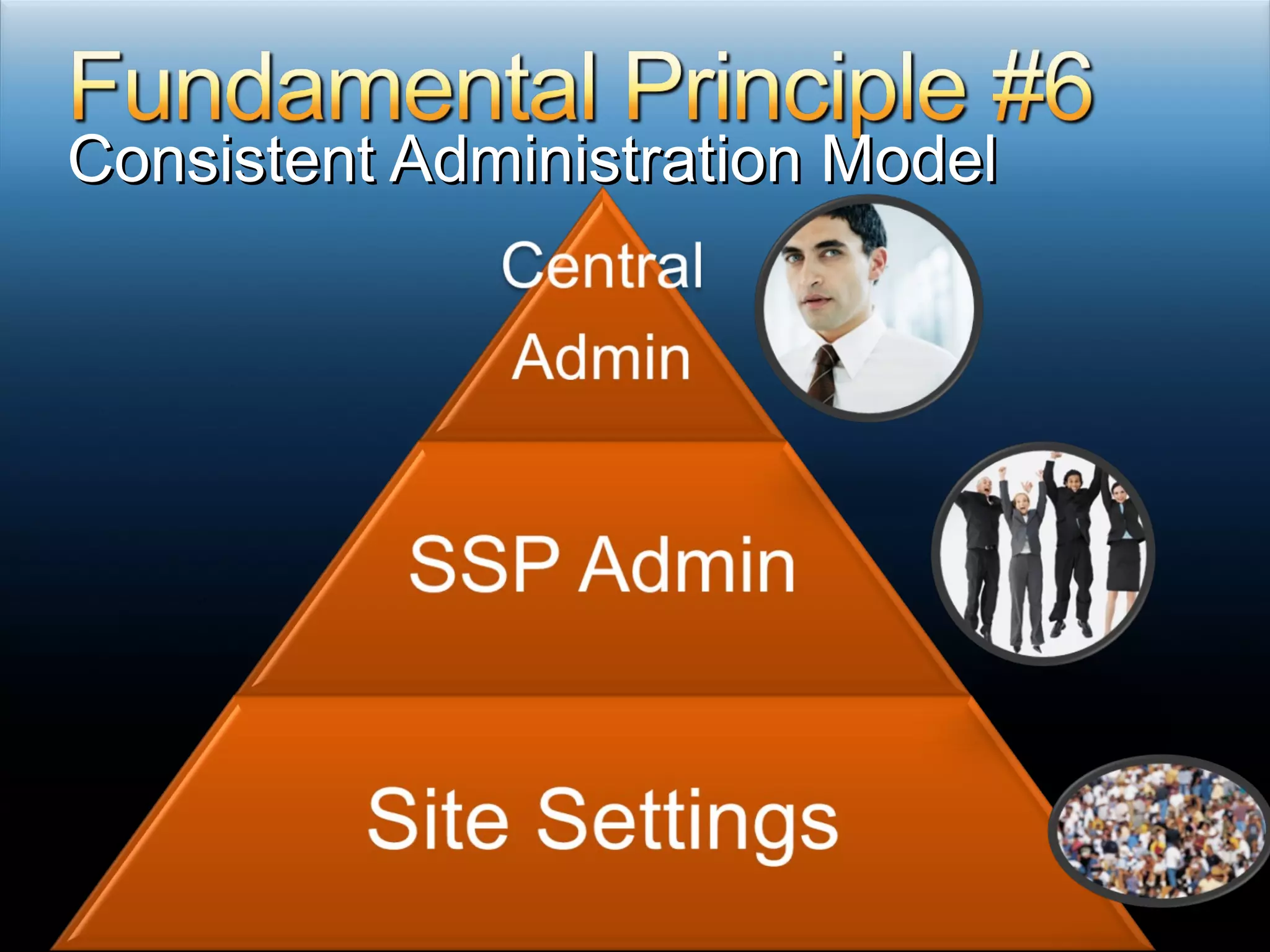 Fundamental Principle #6
Consistent Administration Model

Central
Admin

SSP Admin

Site Settings